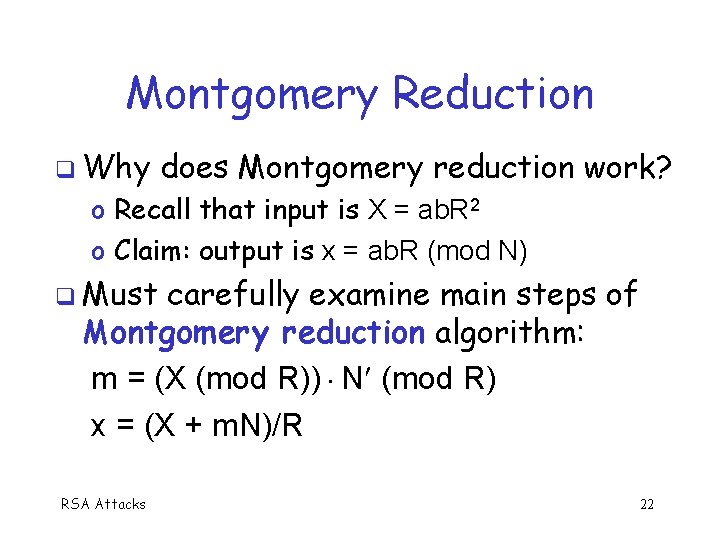 Montgomery Reduction

❑ Why does Montgomery reduction work?

o Recall that input is $X = abR^2$

o Claim: output is $x = abR \pmod N$

❑ Must carefully examine main steps of Montgomery reduction algorithm:

$m = (X \pmod R) \cdot N' \pmod R$

$x = (X + mN)/R$

RSA Attacks

22